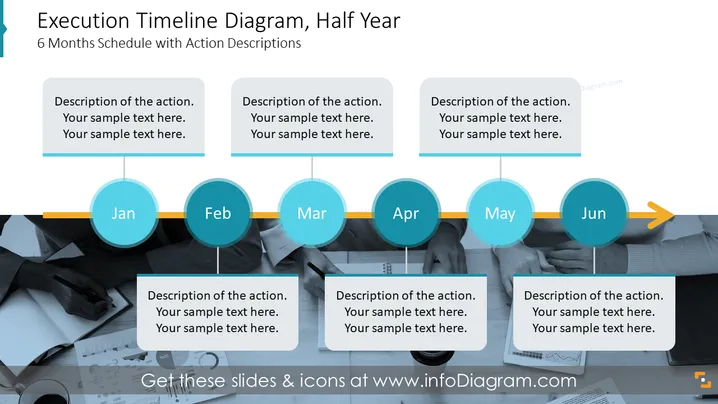 Execution Timeline Diagram, Half Year
6 Months Schedule with Action Descriptions

Description of the action. Your sample text here. Your sample text here.

Description of the action. Your sample text here. Your sample text here.

Description of the action. Your sample text here. Your sample text here.

Jan

Feb

Mar

Apr

May

Jun

Description of the action. Your sample text here. Your sample text here.

Description of the action. Your sample text here. Your sample text here.

Description of the action. Your sample text here. Your sample text here.

Get these slides & icons at www.infoDiagram.com